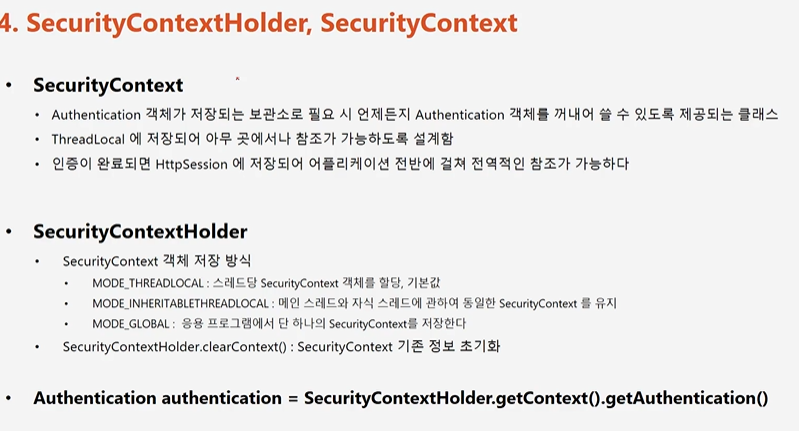 4. SecurityContextHolder, SecurityContext

• SecurityContext
  • Authentication 객체가 저장되는 보관소로 필요 시 언제든지 Authentication 객체를 꺼내어 쓸 수 있도록 제공되는 클래스
  • ThreadLocal 에 저장되어 아무 곳에서나 참조가 가능하도록 설계함
  • 인증이 완료되면 HttpSession 에 저장되어 어플리케이션 전반에 걸쳐 전역적인 참조가 가능하다

• SecurityContextHolder
  • SecurityContext 객체 저장 방식
    • MODE_THREADLOCAL : 스레드당 SecurityContext 객체를 할당, 기본값
    • MODE_INHERITABLETHREADLOCAL : 메인 스레드와 자식 스레드에 관하여 동일한 SecurityContext 를 유지
    • MODE_GLOBAL : 응용 프로그램에서 단 하나의 SecurityContext를 저장한다
  • SecurityContextHolder.clearContext() : SecurityContext 기존 정보 초기화

• Authentication authentication = SecurityContextHolder.getContext().getAuthentication()